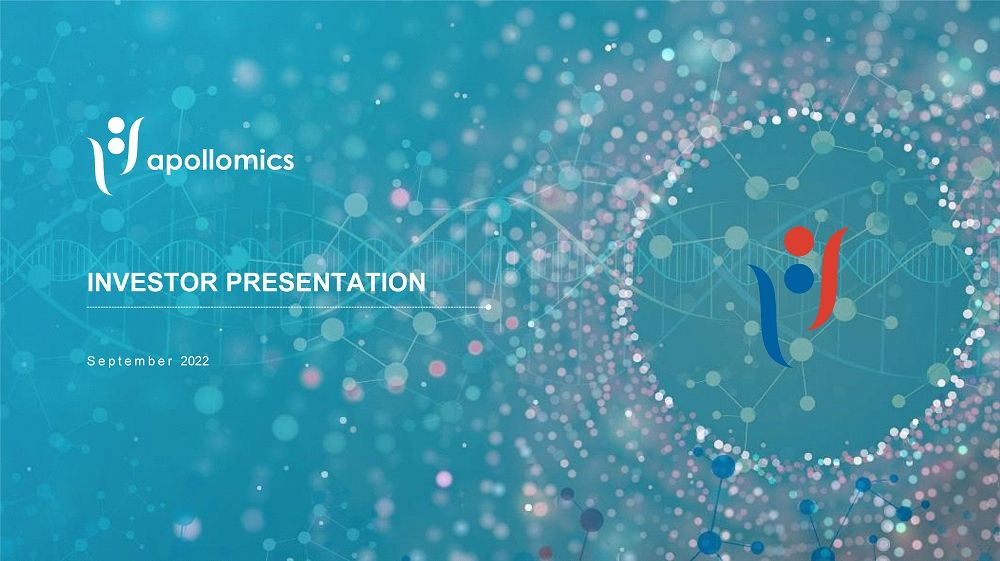 apollomics

INVESTOR PRESENTATION

September 2022